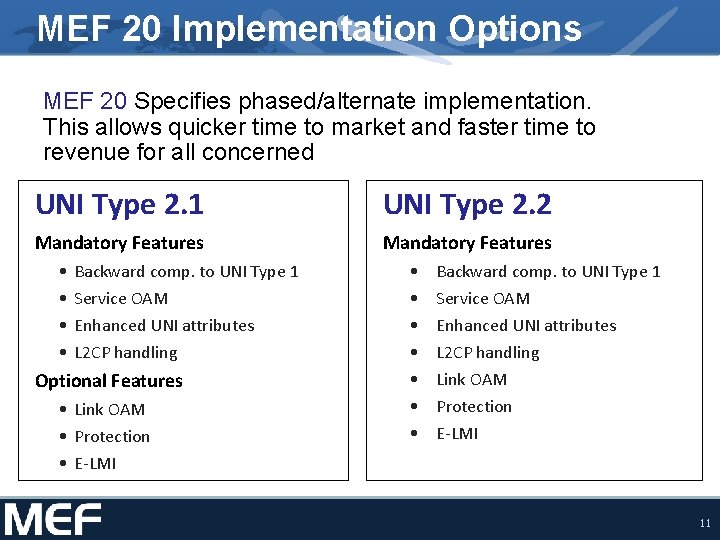 MEF 20 Implementation Options

MEF 20 Specifies phased/alternate implementation. This allows quicker time to market and faster time to revenue for all concerned

UNI Type 2.1

Mandatory Features

• Backward comp. to UNI Type 1
• Service OAM
• Enhanced UNI attributes
• L2CP handling

Optional Features

• Link OAM
• Protection
• E-LMI

UNI Type 2.2

Mandatory Features

• Backward comp. to UNI Type 1
• Service OAM
• Enhanced UNI attributes
• L2CP handling
• Link OAM
• Protection
• E-LMI

MEF

11